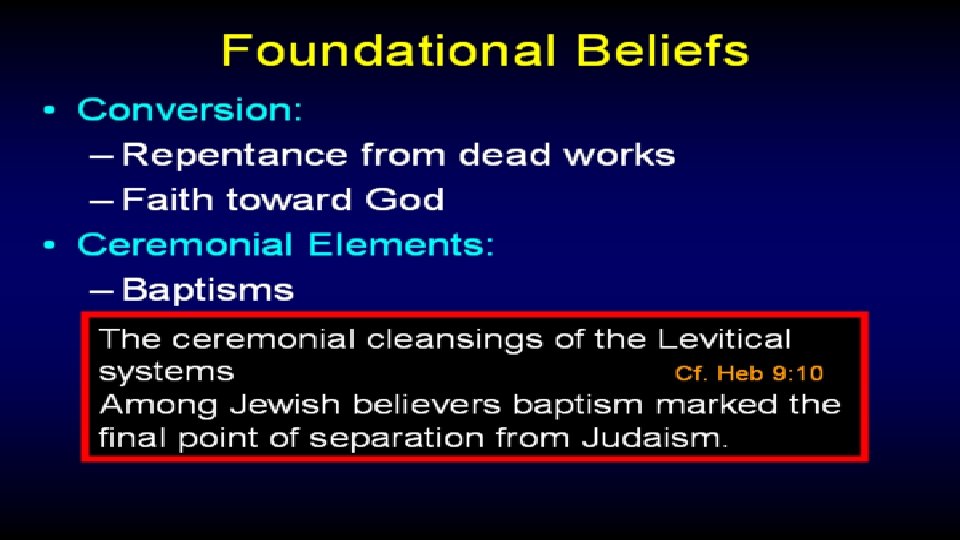 Foundational Beliefs

• Conversion:
– Repentance from dead works
– Faith toward God

• Ceremonial Elements:
– Baptisms

The ceremonial cleansings of the Levitical systems Cf. Heb 9:10
Among Jewish believers baptism marked the final point of separation from Judaism.